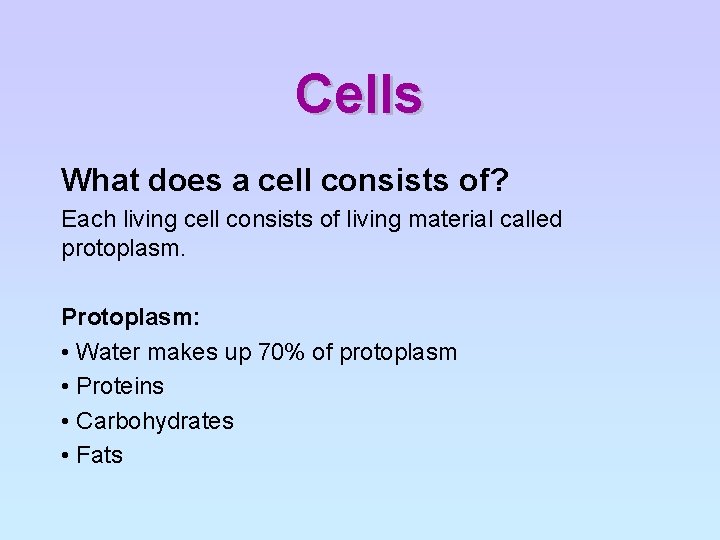 Cells

What does a cell consists of?

Each living cell consists of living material called protoplasm.

Protoplasm:
• Water makes up 70% of protoplasm
• Proteins
• Carbohydrates
• Fats